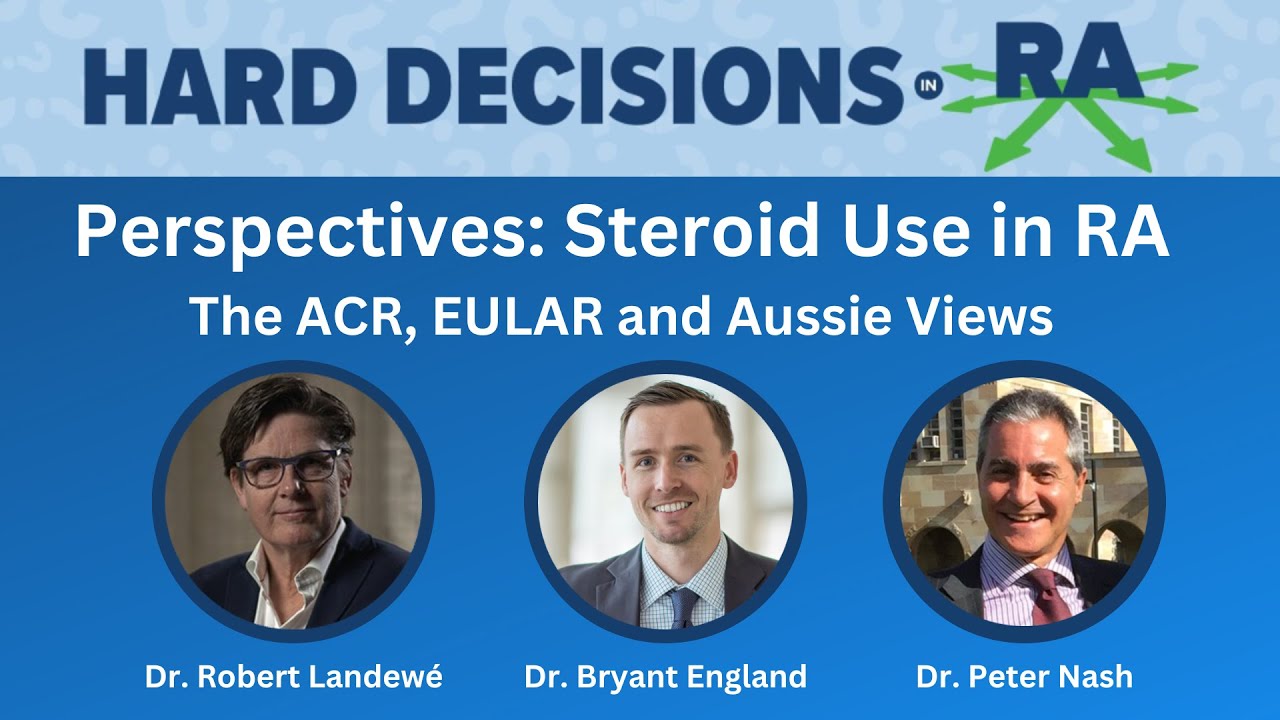 HARD DECISIONS IN RA

Perspectives: Steroid Use in RA

The ACR, EULAR and Aussie Views

Dr. Robert Landewé

Dr. Bryant England

Dr. Peter Nash